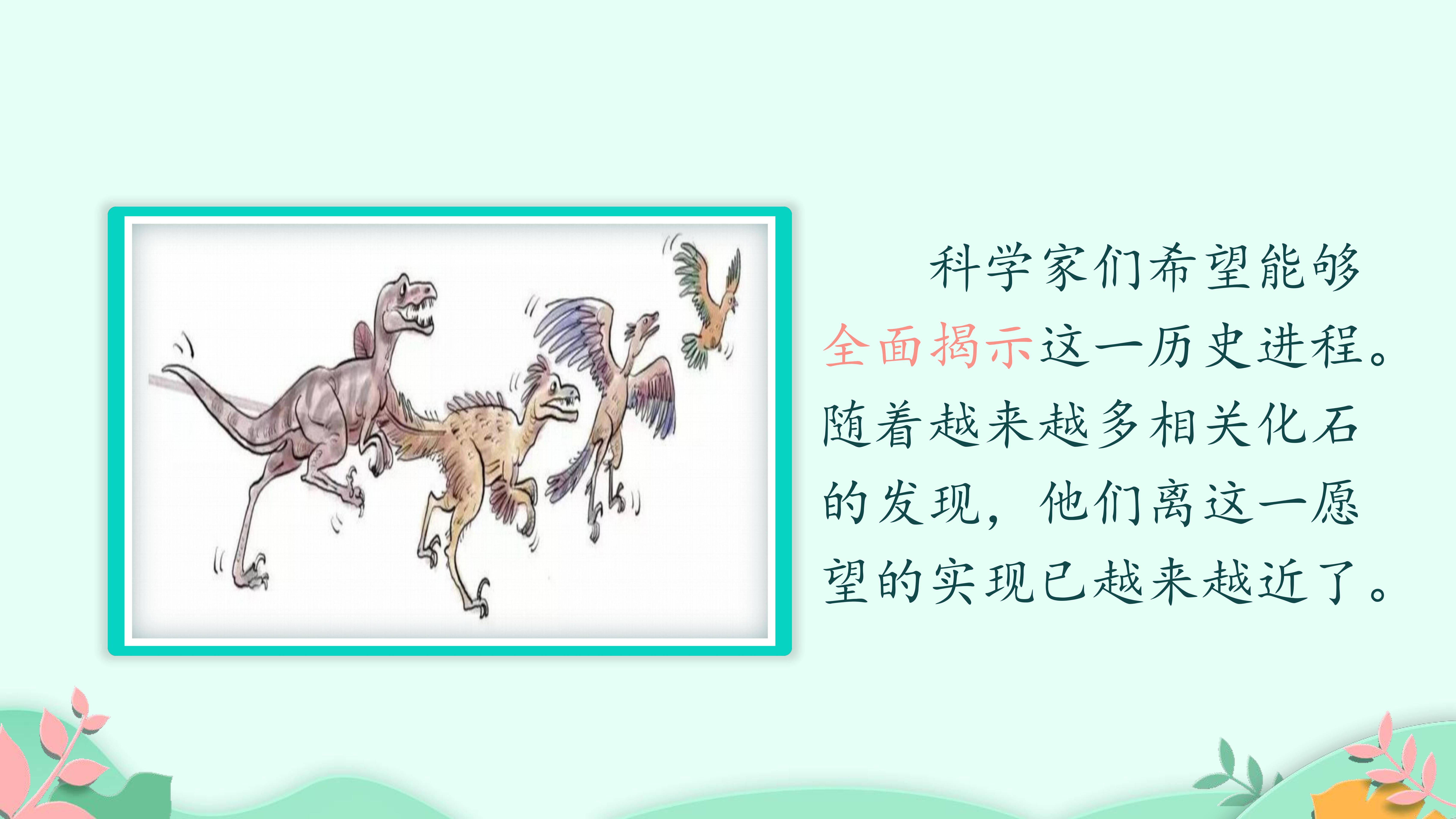 科学家们希望能够全面揭示这一历史进程。随着越来越多相关化石的发现，他们离这一愿望的实现已越来越近了。